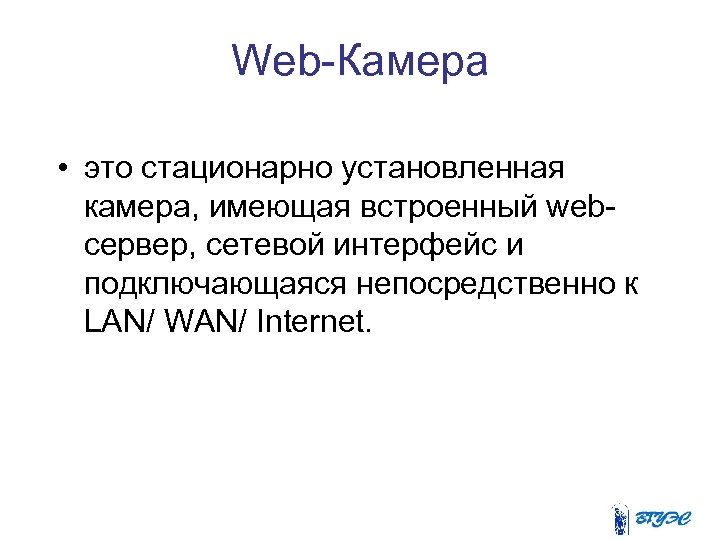 Web-Камера

• это стационарно установленная камера, имеющая встроенный web-сервер, сетевой интерфейс и подключающаяся непосредственно к LAN/ WAN/ Internet.

ВГУЭС